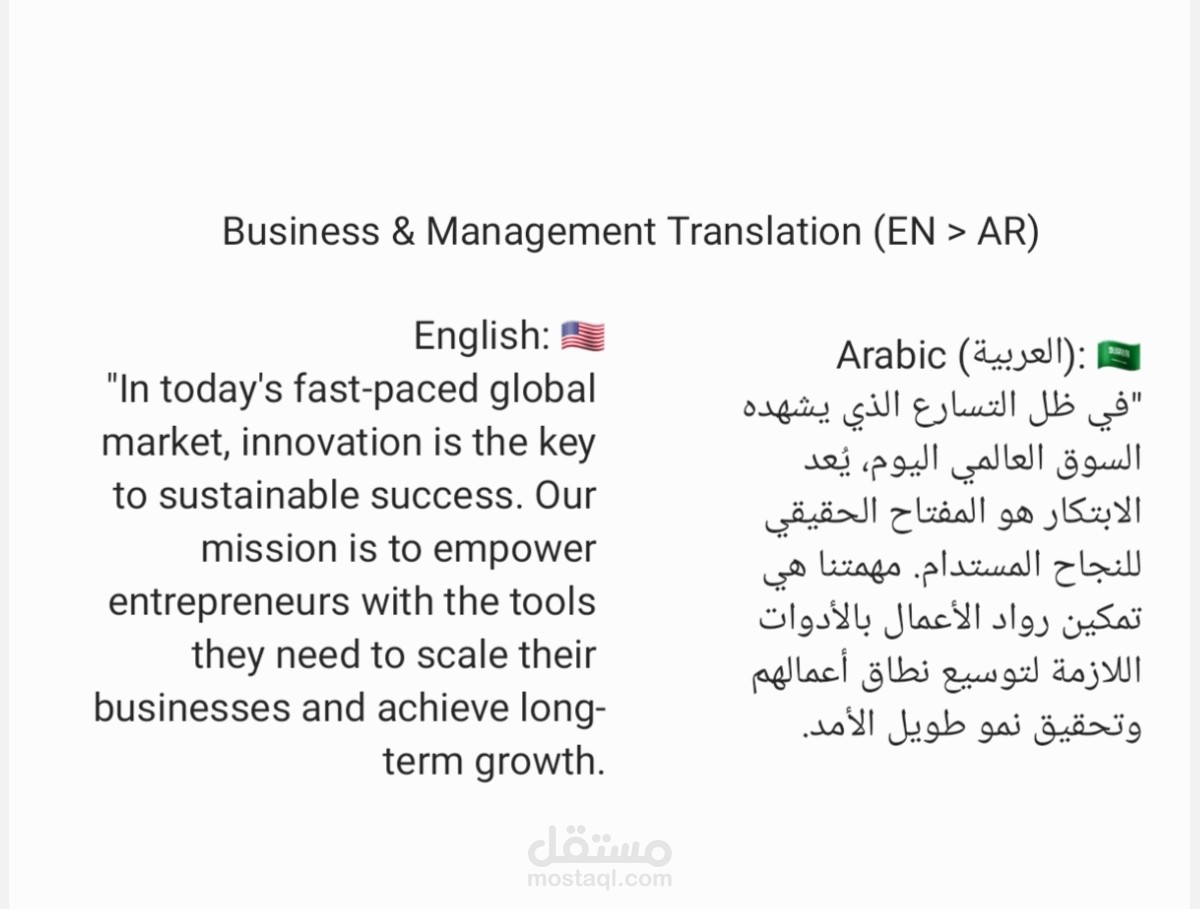 Business & Management Translation (EN > AR)

English: 🇺🇸
"In today's fast-paced global market, innovation is the key to sustainable success. Our mission is to empower entrepreneurs with the tools they need to scale their businesses and achieve long-term growth.

Arabic (العربية): 🇸🇦
"في ظل التسارع الذي يشهده السوق العالمي اليوم، يُعد الابتكار هو المفتاح الحقيقي للنجاح المستدام. مهمتنا هي تمكين رواد الأعمال بالأدوات اللازمة لتوسيع نطاق أعمالهم وتحقيق نمو طويل الأمد.

مستقل
mostaql.com